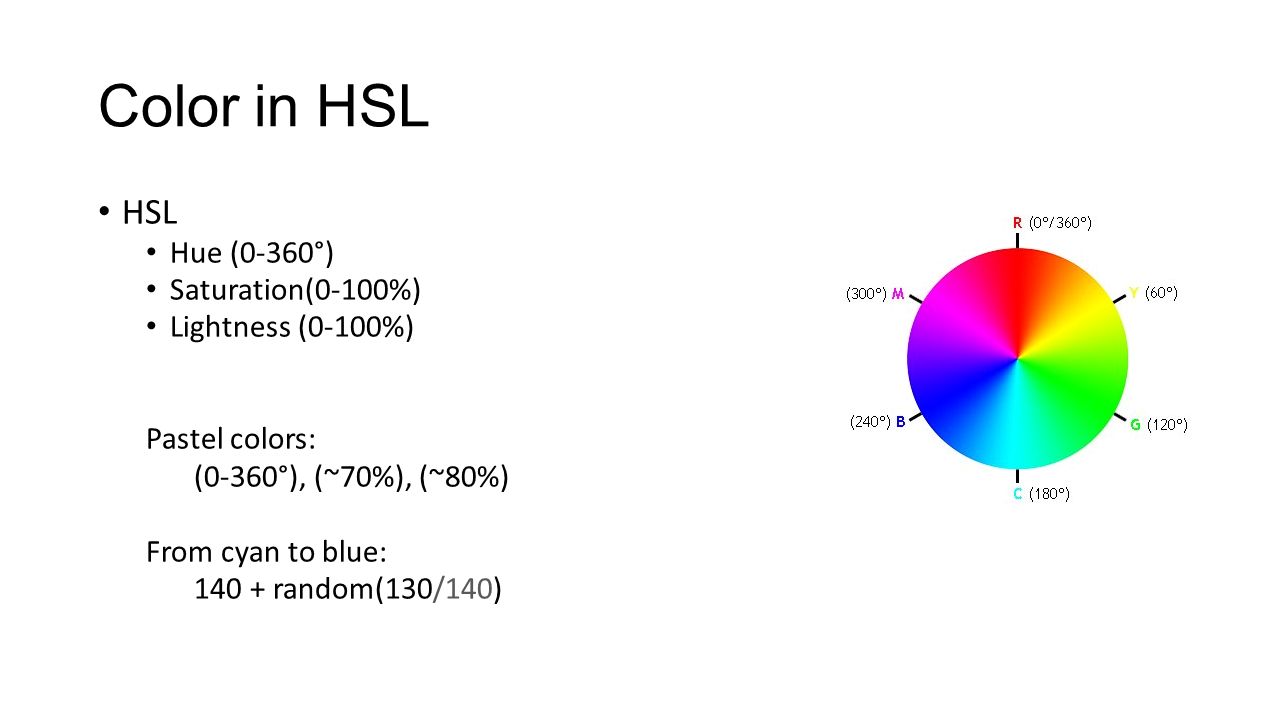 Color in HSL

• HSL
• Hue (0-360°)
• Saturation(0-100%)
• Lightness (0-100%)

Pastel colors:
(0-360°), (~70%), (~80%)

From cyan to blue:
140 + random(130/140)

R (0°/360°)
Y (60°)
G (120°)
C (180°)
(240°) B
(300°) M